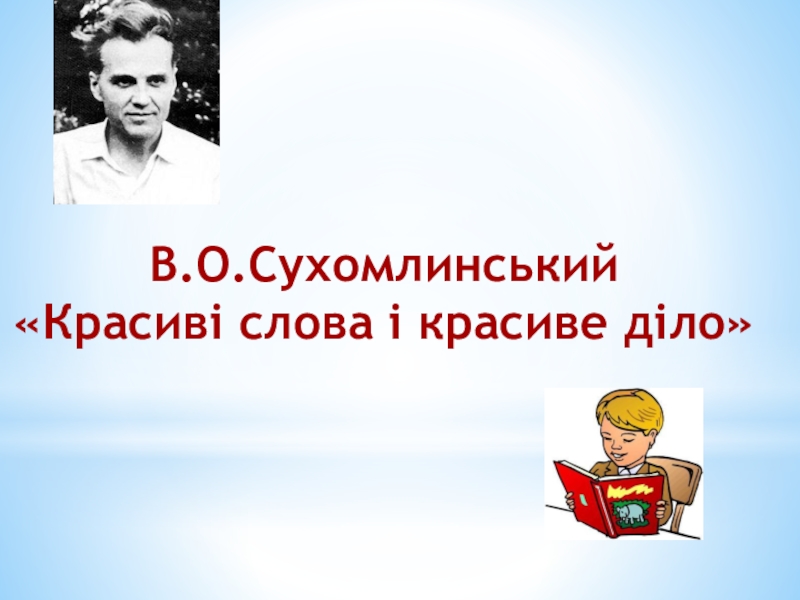 В.О.Сухомлинський
«Красиві слова і красиве діло»